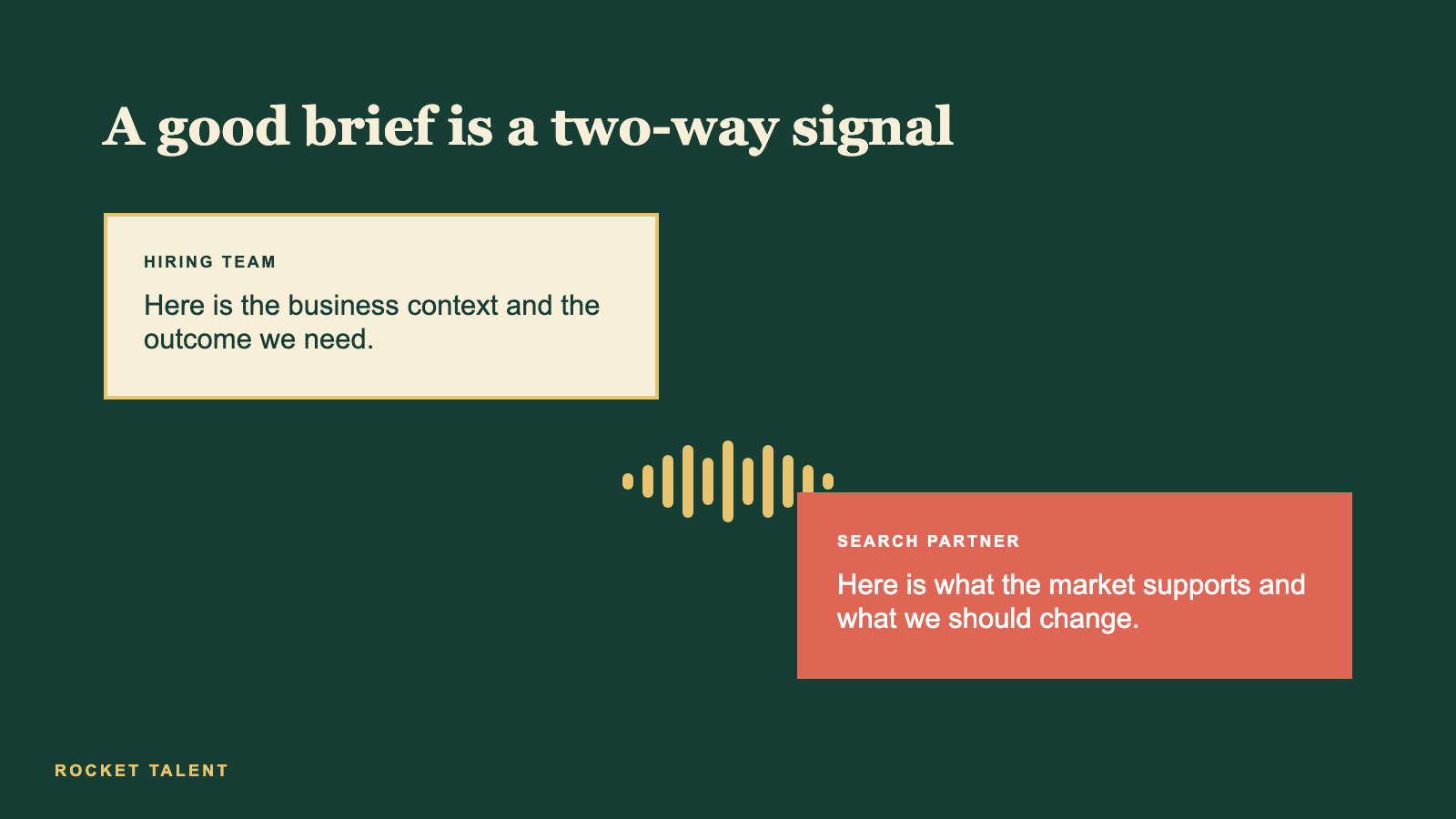 A good brief is a two-way signal

HIRING TEAM

Here is the business context and the outcome we need.

SEARCH PARTNER

Here is what the market supports and what we should change.

ROCKET TALENT